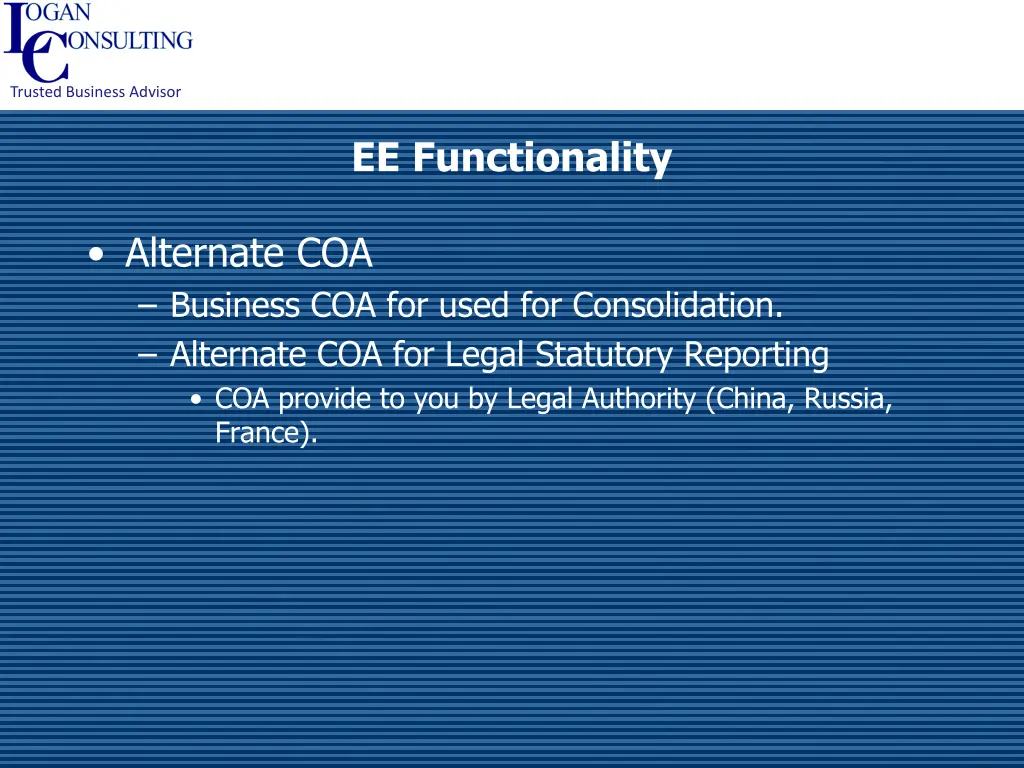 LOGAN CONSULTING
Trusted Business Advisor

EE Functionality

• Alternate COA
– Business COA for used for Consolidation.
– Alternate COA for Legal Statutory Reporting
• COA provide to you by Legal Authority (China, Russia, France).